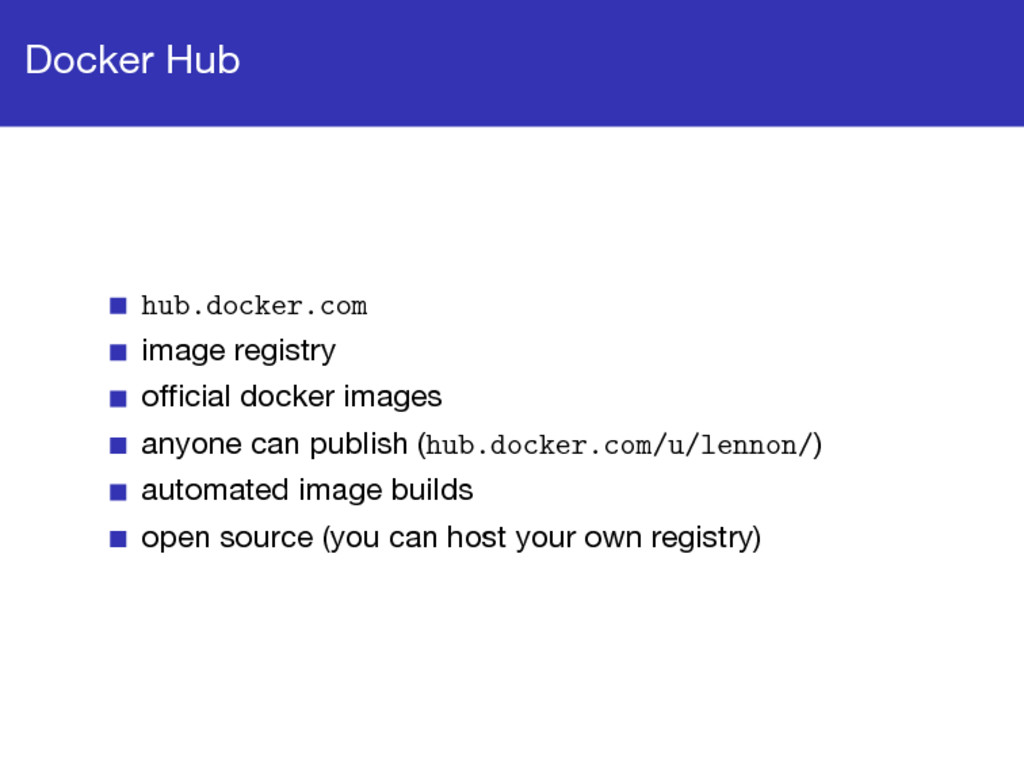 Docker Hub

- hub.docker.com
- image registry
- official docker images
- anyone can publish (hub.docker.com/u/lennon/)
- automated image builds
- open source (you can host your own registry)